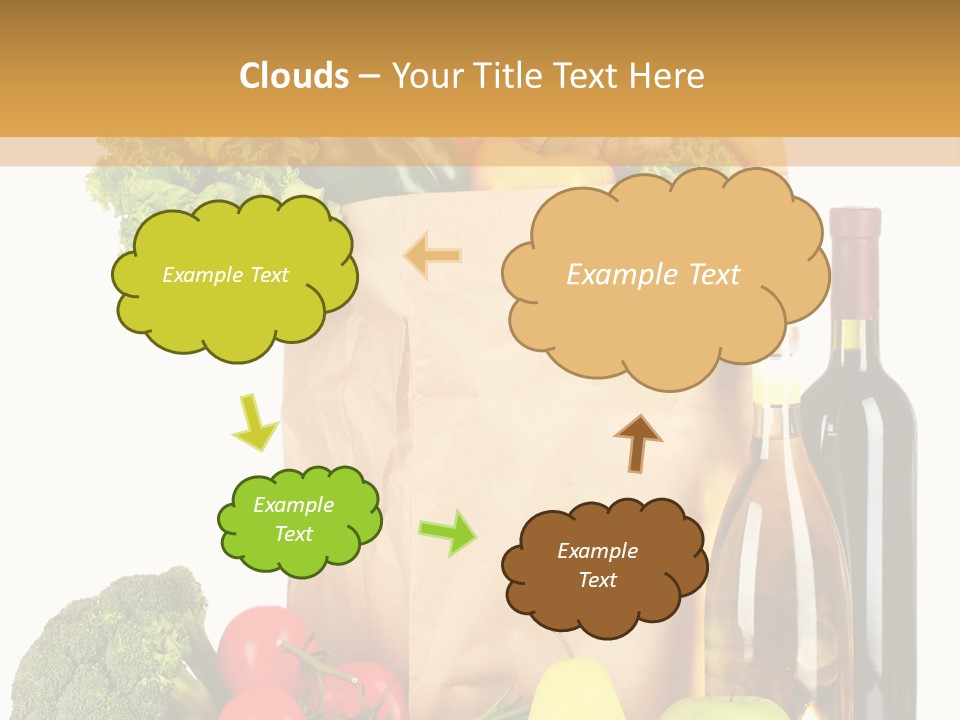 Clouds – Your Title Text Here

Example Text

Example Text

Example Text

Example Text